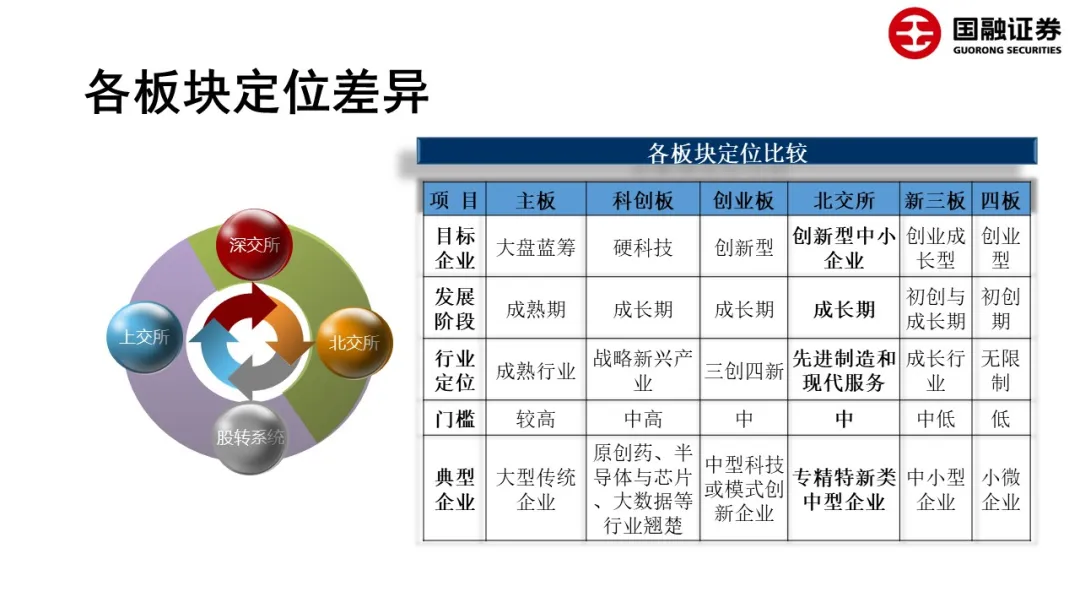 国融证券
GUORONG SECURITIES

各板块定位差异

深交所
上交所
北交所
股转系统

各板块定位比较

| 项 目 | 主板 | 科创板 | 创业板 | 北交所 | 新三板 | 四板 |
|---|---|---|---|---|---|---|
| 目标企业 | 大盘蓝筹 | 硬科技 | 创新型 | 创新型中小企业 | 创业成长型 | 创业型 |
| 发展阶段 | 成熟期 | 成长期 | 成长期 | 成长期 | 初创与成长期 | 初创期 |
| 行业定位 | 成熟行业 | 战略新兴产业 | 三创四新 | 先进制造和现代服务 | 成长行业 | 无限制 |
| 门槛 | 较高 | 中高 | 中 | 中 | 中低 | 低 |
| 典型企业 | 大型传统企业 | 原创药、半导体与芯片、大数据等行业翘楚 | 中型科技或模式创新企业 | 专精特新类中型企业 | 中小型企业 | 小微企业 |